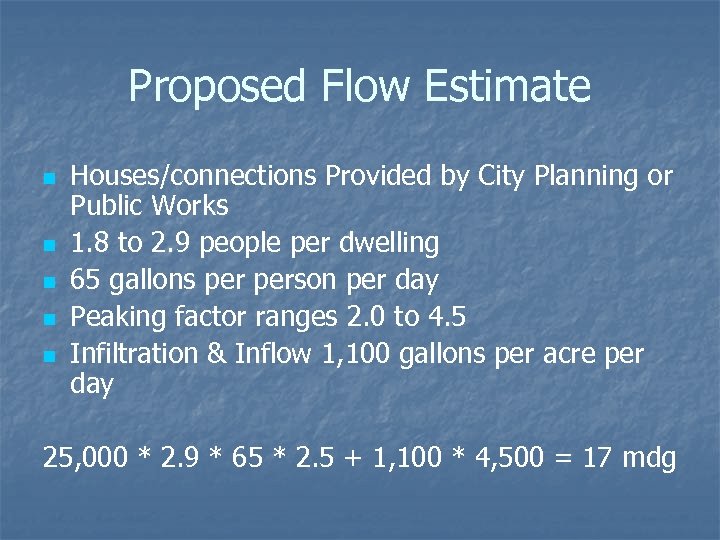 Proposed Flow Estimate

- Houses/connections Provided by City Planning or Public Works
- 1.8 to 2.9 people per dwelling
- 65 gallons per person per day
- Peaking factor ranges 2.0 to 4.5
- Infiltration & Inflow 1,100 gallons per acre per day

25,000 * 2.9 * 65 * 2.5 + 1,100 * 4,500 = 17 mdg